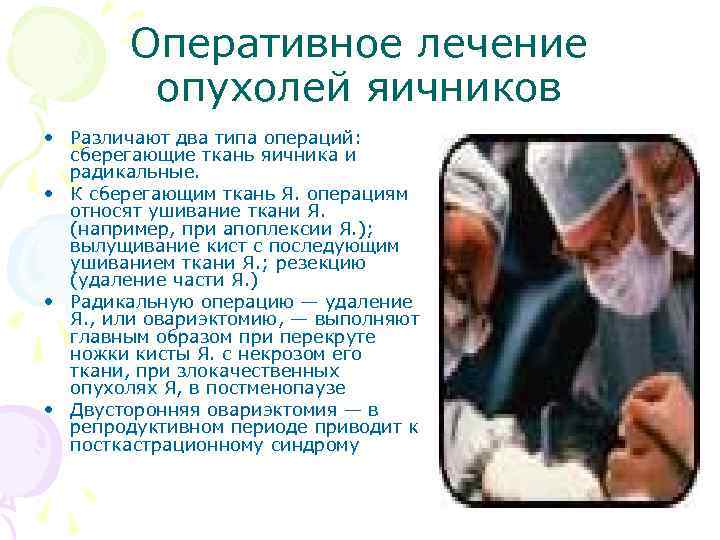 Оперативное лечение опухолей яичников

• Различают два типа операций: сберегающие ткань яичника и радикальные.
• К сберегающим ткань Я. операциям относят ушивание ткани Я. (например, при апоплексии Я.); вылущивание кист с последующим ушиванием ткани Я.; резекцию (удаление части Я.)
• Радикальную операцию — удаление Я., или овариэктомию, — выполняют главным образом при перекруте ножки кисты Я. с некрозом его ткани, при злокачественных опухолях Я, в постменопаузе
• Двусторонняя овариэктомия — в репродуктивном периоде приводит к посткастрационному синдрому